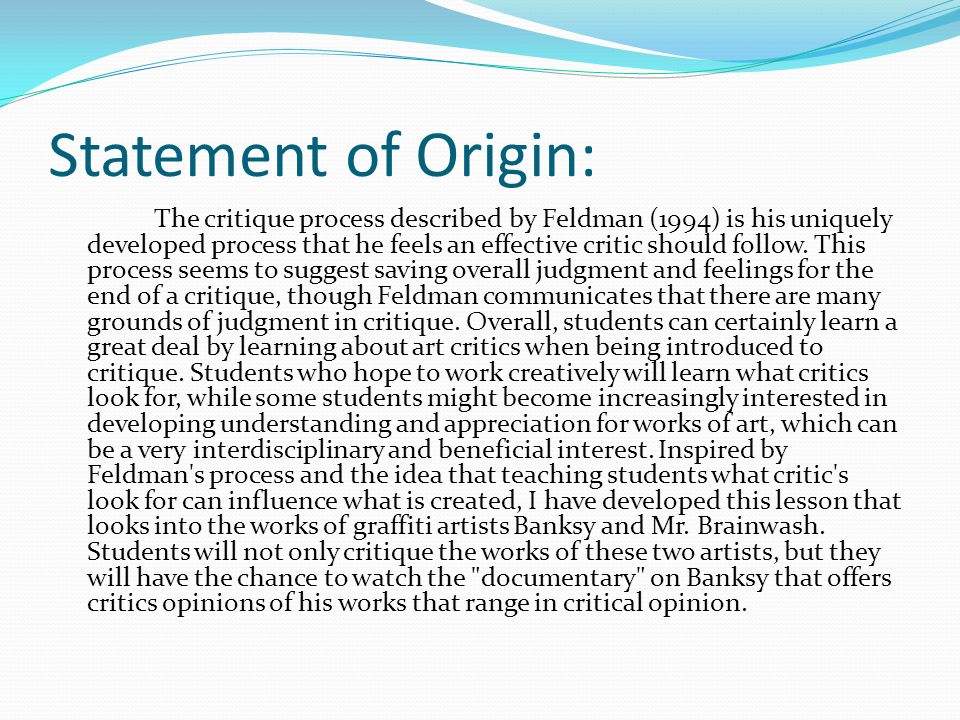 Statement of Origin:

The critique process described by Feldman (1994) is his uniquely developed process that he feels an effective critic should follow. This process seems to suggest saving overall judgment and feelings for the end of a critique, though Feldman communicates that there are many grounds of judgment in critique. Overall, students can certainly learn a great deal by learning about art critics when being introduced to critique. Students who hope to work creatively will learn what critics look for, while some students might become increasingly interested in developing understanding and appreciation for works of art, which can be a very interdisciplinary and beneficial interest. Inspired by Feldman's process and the idea that teaching students what critic's look for can influence what is created, I have developed this lesson that looks into the works of graffiti artists Banksy and Mr. Brainwash. Students will not only critique the works of these two artists, but they will have the chance to watch the "documentary" on Banksy that offers critics opinions of his works that range in critical opinion.